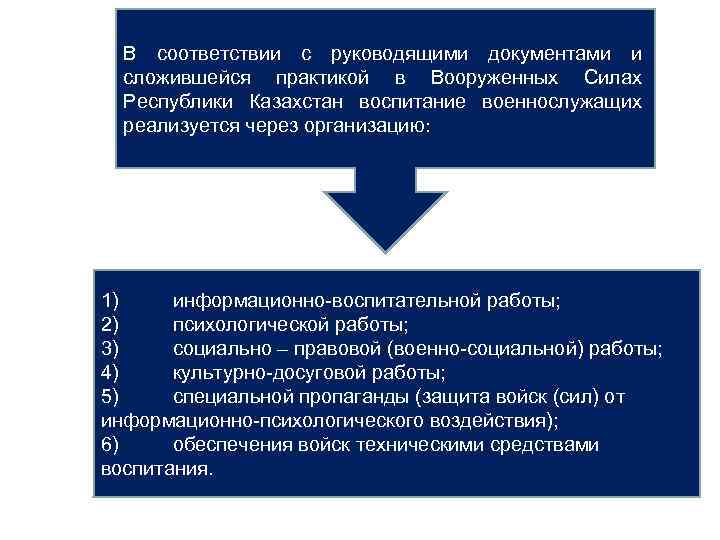 В соответствии с руководящими документами и сложившейся практикой в Вооруженных Силах Республики Казахстан воспитание военнослужащих реализуется через организацию:

1) информационно-воспитательной работы;
2) психологической работы;
3) социально – правовой (военно-социальной) работы;
4) культурно-досуговой работы;
5) специальной пропаганды (защита войск (сил) от информационно-психологического воздействия);
6) обеспечения войск техническими средствами воспитания.